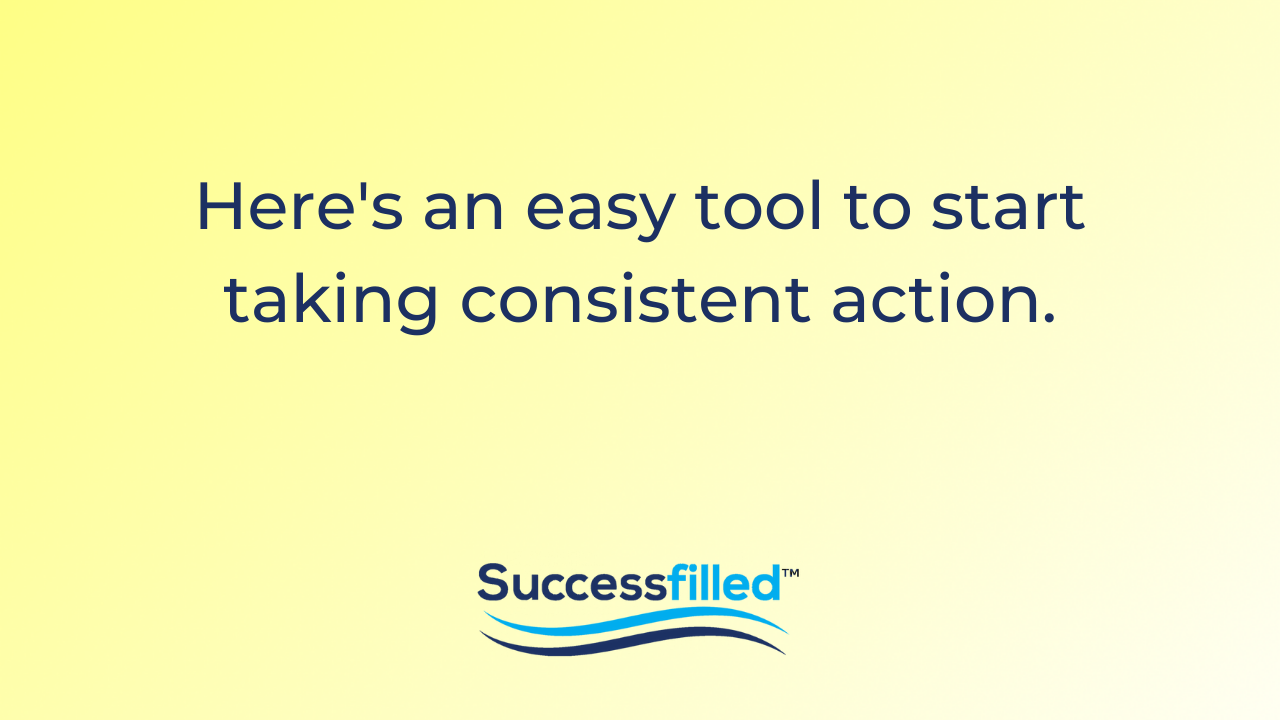 Here's an easy tool to start taking consistent action.

Successfilled™